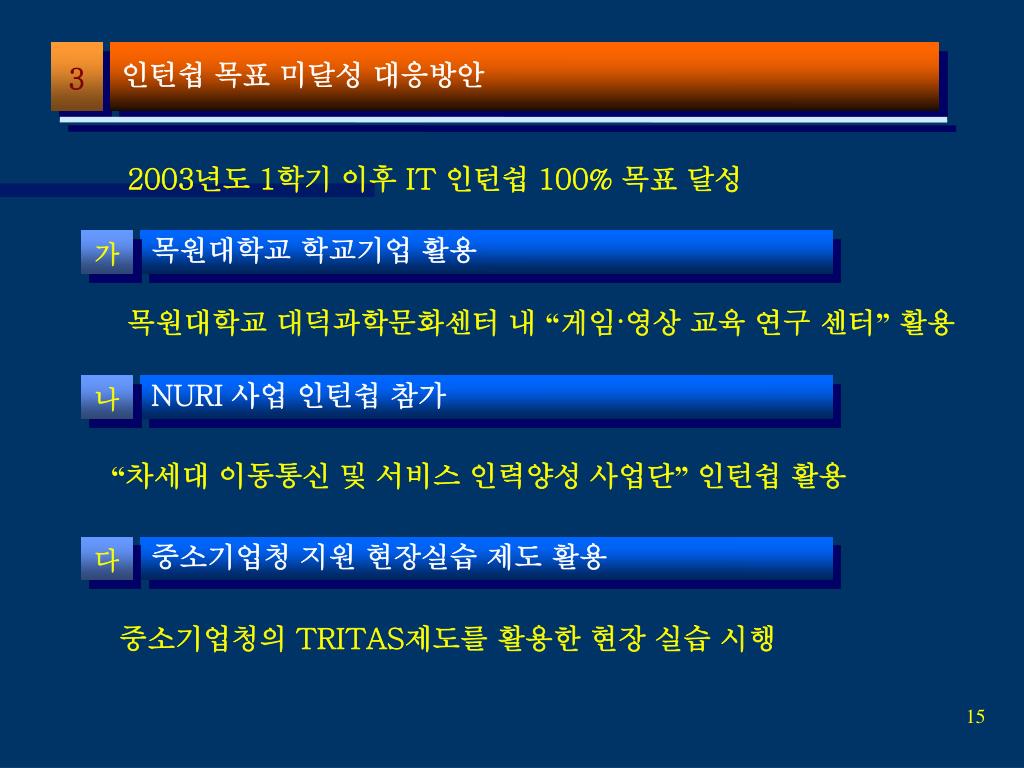 3 인턴쉽 목표 미달성 대응방안

2003년도 1학기 이후 IT 인턴쉽 100% 목표 달성

가 목원대학교 학교기업 활용

목원대학교 대덕과학문화센터 내 “게임·영상 교육 연구 센터” 활용

나 NURI 사업 인턴쉽 참가

“차세대 이동통신 및 서비스 인력양성 사업단” 인턴쉽 활용

다 중소기업청 지원 현장실습 제도 활용

중소기업청의 TRITAS제도를 활용한 현장 실습 시행

15